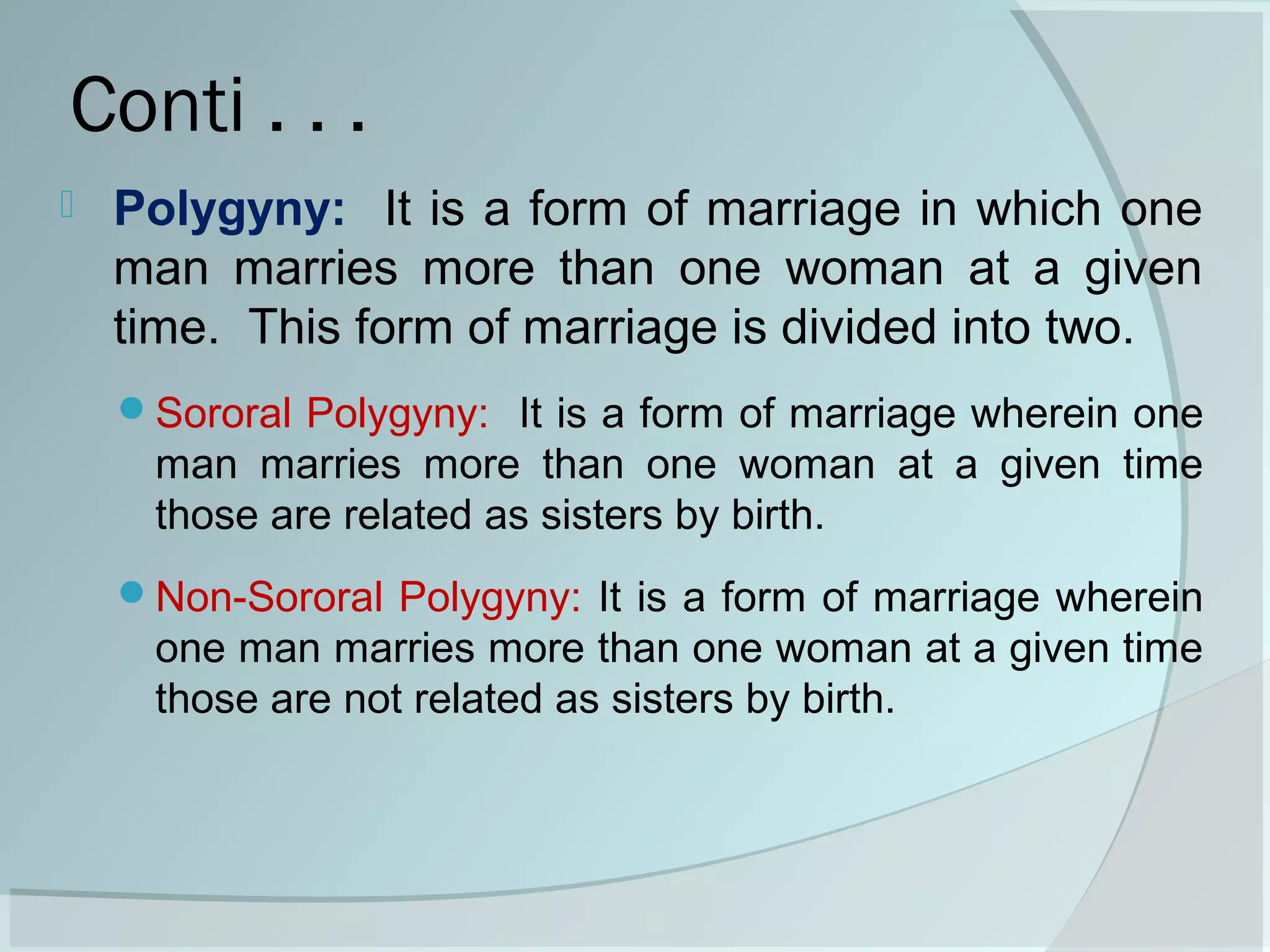 Conti . . .

Polygyny: It is a form of marriage in which one man marries more than one woman at a given time. This form of marriage is divided into two.

Sororal Polygyny: It is a form of marriage wherein one man marries more than one woman at a given time those are related as sisters by birth.

Non-Sororal Polygyny: It is a form of marriage wherein one man marries more than one woman at a given time those are not related as sisters by birth.